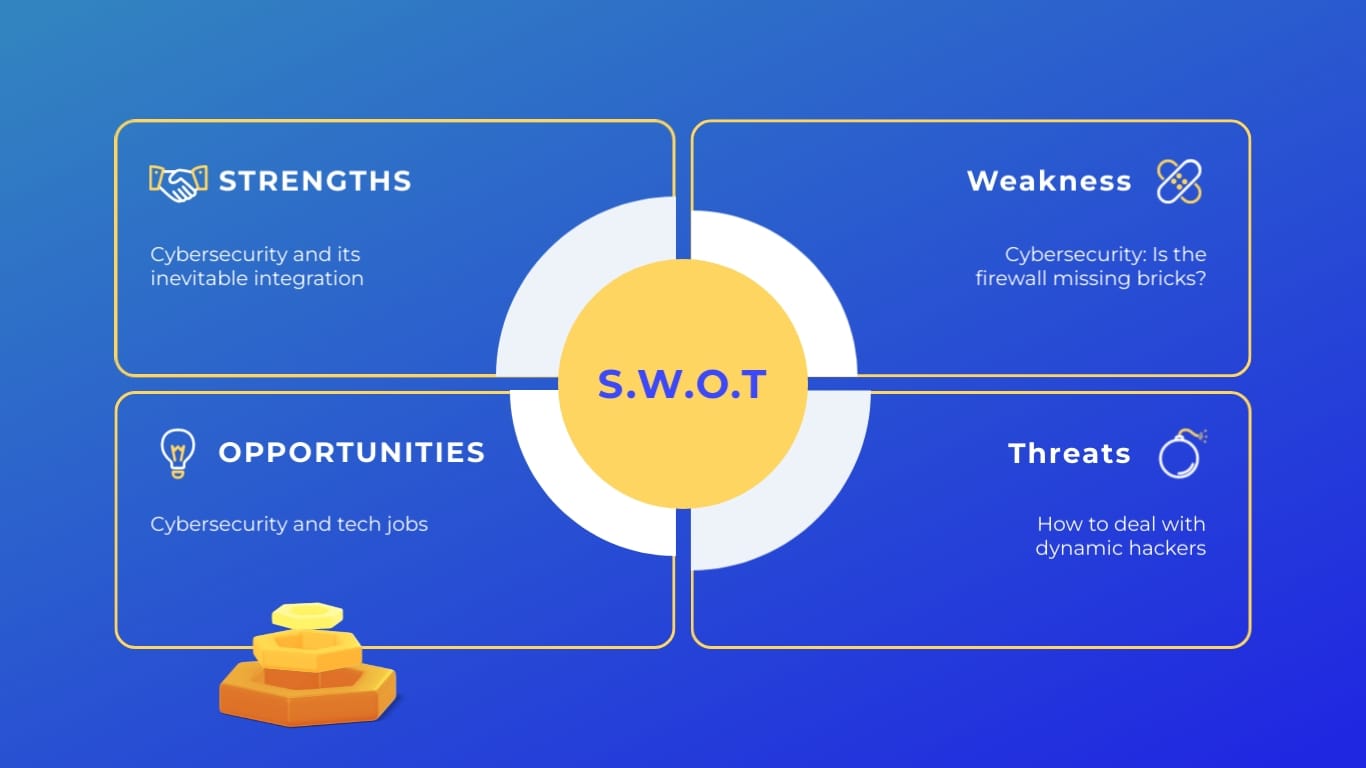 STRENGTHS

Cybersecurity and its inevitable integration

Weakness

Cybersecurity: Is the firewall missing bricks?

S.W.O.T

OPPORTUNITIES

Cybersecurity and tech jobs

Threats

How to deal with dynamic hackers